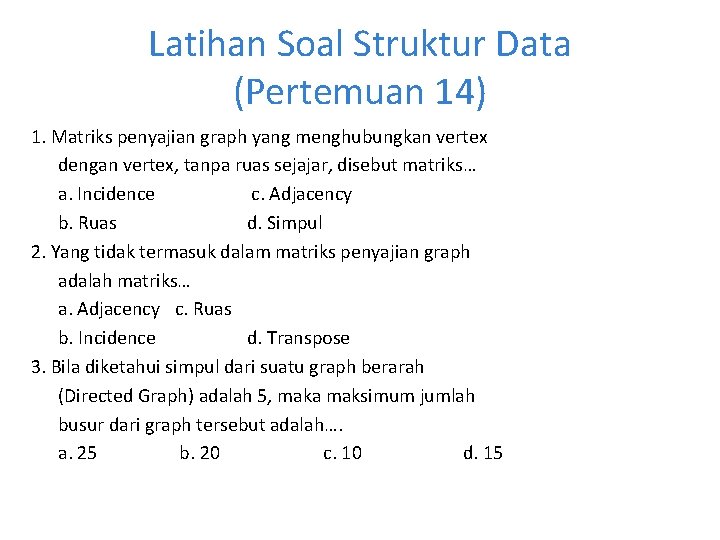 Latihan Soal Struktur Data
(Pertemuan 14)

1. Matriks penyajian graph yang menghubungkan vertex dengan vertex, tanpa ruas sejajar, disebut matriks…
a. Incidence c. Adjacency
b. Ruas d. Simpul

2. Yang tidak termasuk dalam matriks penyajian graph adalah matriks…
a. Adjacency c. Ruas
b. Incidence d. Transpose

3. Bila diketahui simpul dari suatu graph berarah (Directed Graph) adalah 5, maka maksimum jumlah busur dari graph tersebut adalah….
a. 25 b. 20 c. 10 d. 15